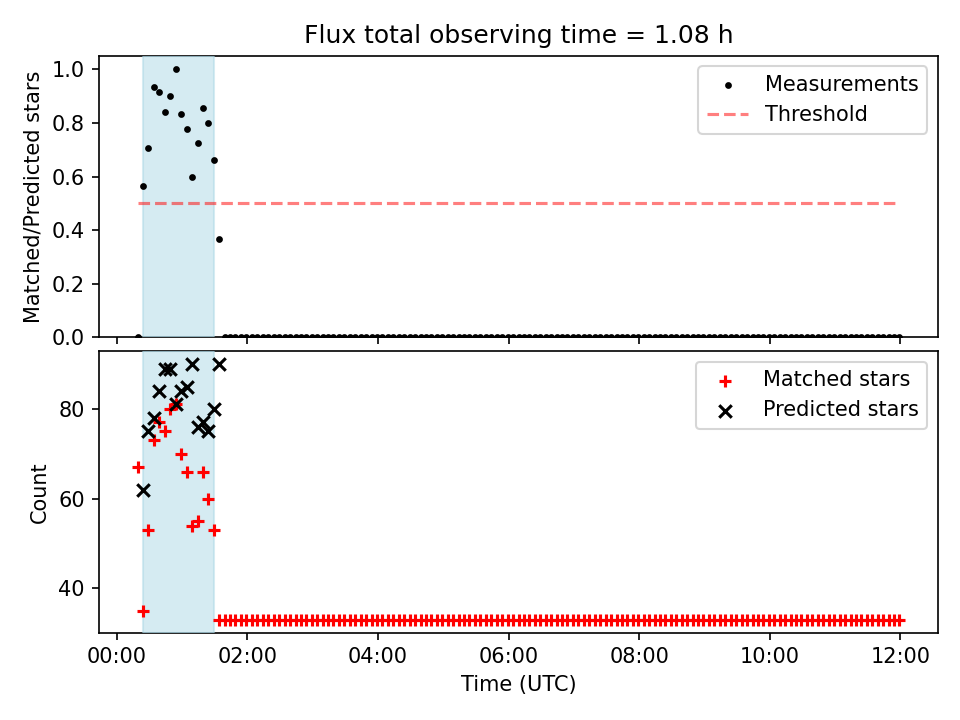 Flux total observing time = 1.08 h

Matched/Predicted stars

1.0
0.8
0.6
0.4
0.2
0.0

Measurements
Threshold

Count

80
60
40

Matched stars
Predicted stars

00:00 02:00 04:00 06:00 08:00 10:00 12:00

Time (UTC)